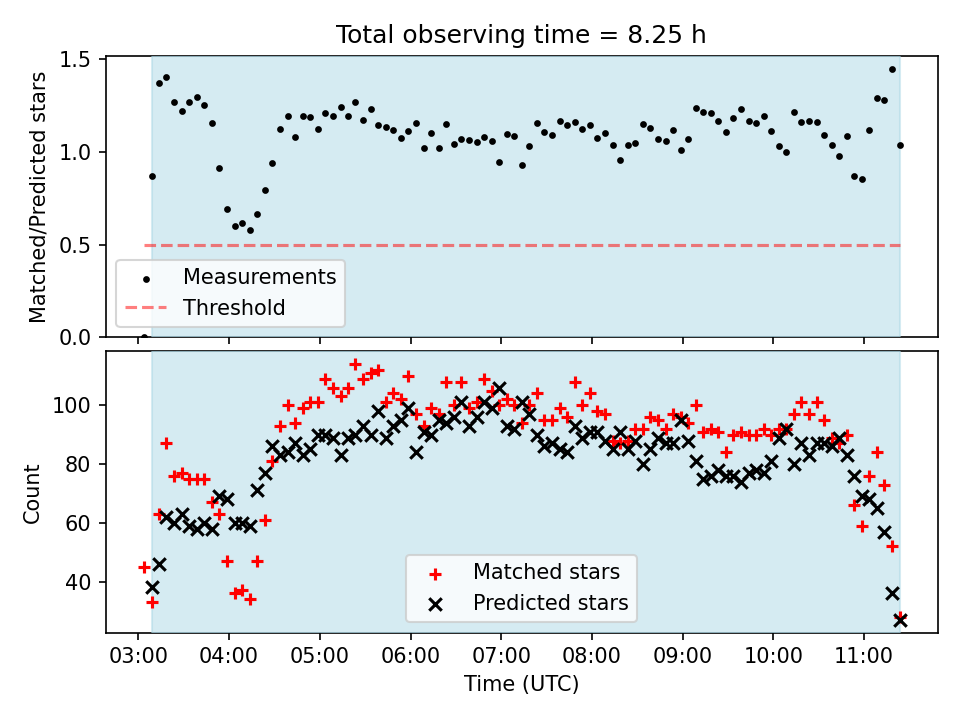 Total observing time = 8.25 h

Matched/Predicted stars

1.5
1.0
0.5
0.0

Measurements
Threshold

Count

100
80
60
40

Matched stars
Predicted stars

03:00 04:00 05:00 06:00 07:00 08:00 09:00 10:00 11:00

Time (UTC)